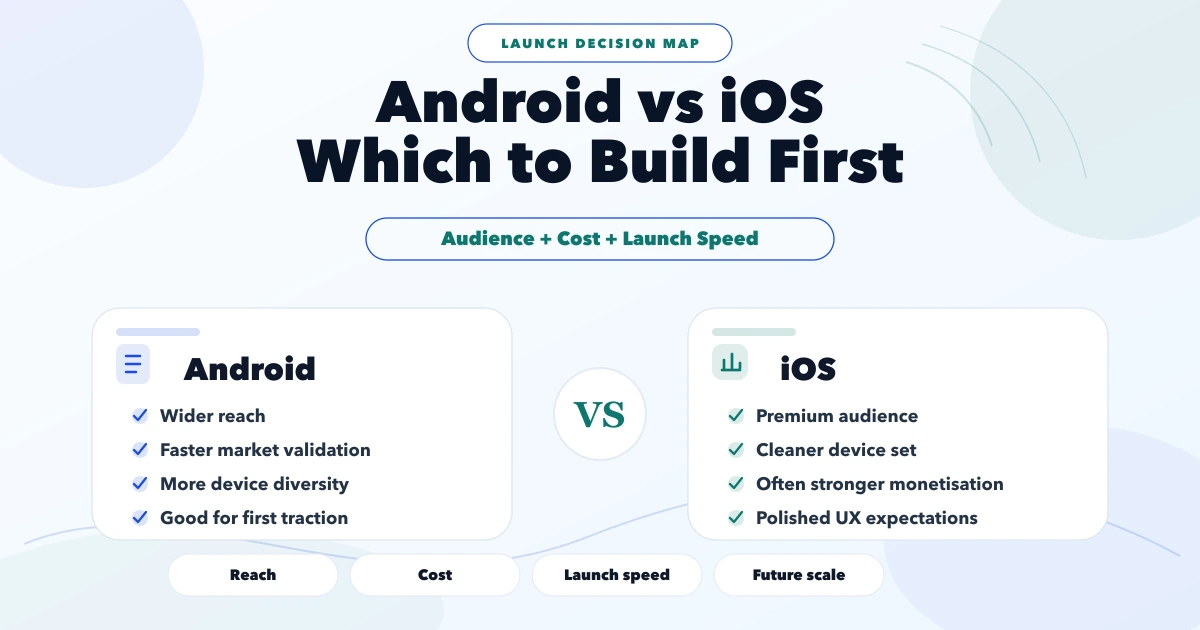 LAUNCH DECISION MAP

Android vs iOS
Which to Build First

Audience + Cost + Launch Speed

Android

Wider reach
Faster market validation
More device diversity
Good for first traction

VS

iOS

Premium audience
Cleaner device set
Often stronger monetisation
Polished UX expectations

Reach
Cost
Launch speed
Future scale